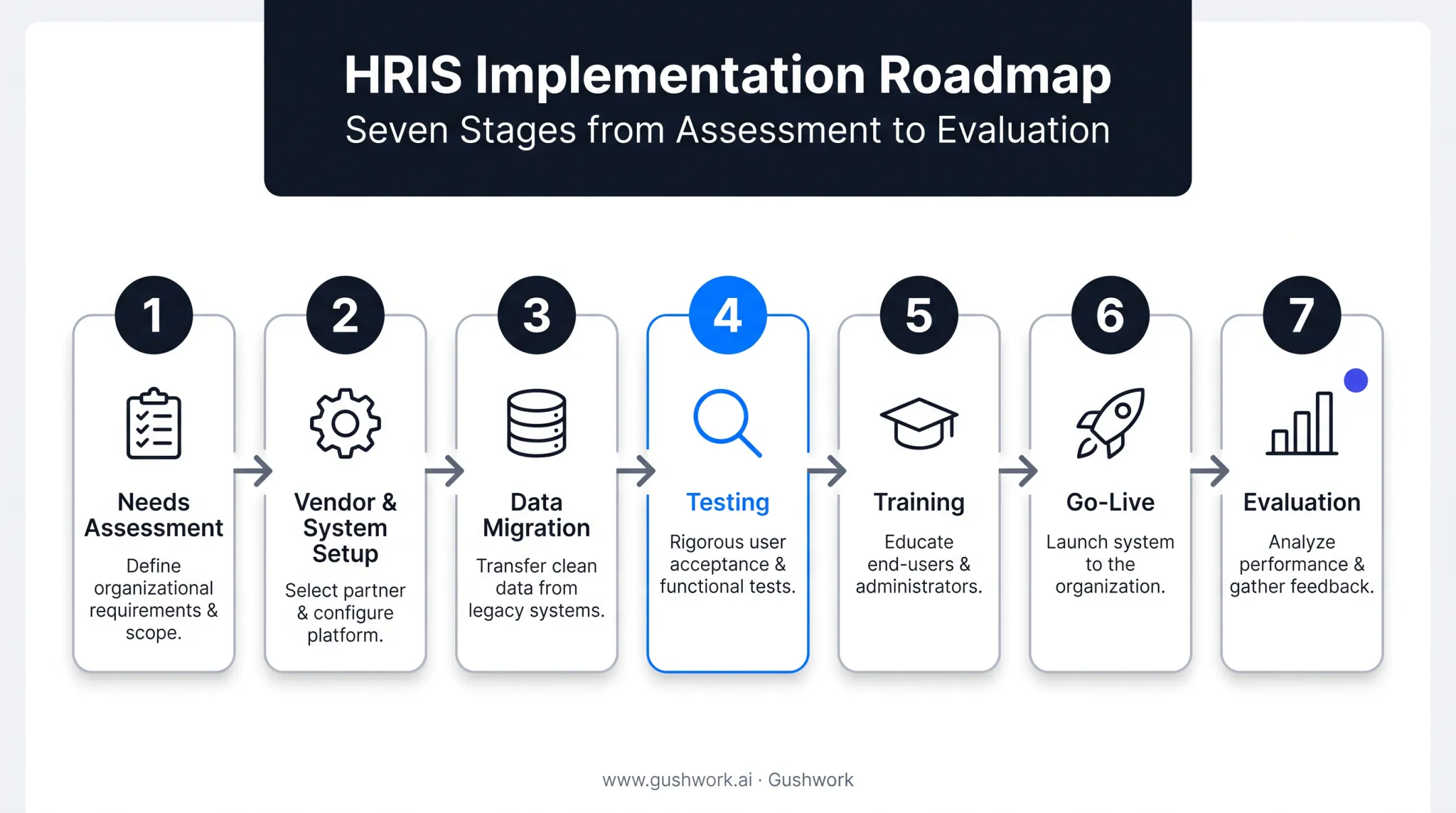 HRIS Implementation Roadmap
Seven Stages from Assessment to Evaluation

1
Needs Assessment
Define organizational requirements & scope.

2
Vendor & System Setup
Select partner & configure platform.

3
Data Migration
Transfer clean data from legacy systems.

4
Testing
Rigorous user acceptance & functional tests.

5
Training
Educate end-users & administrators.

6
Go-Live
Launch system to the organization.

7
Evaluation
Analyze performance & gather feedback.

www.gushwork.ai · Gushwork